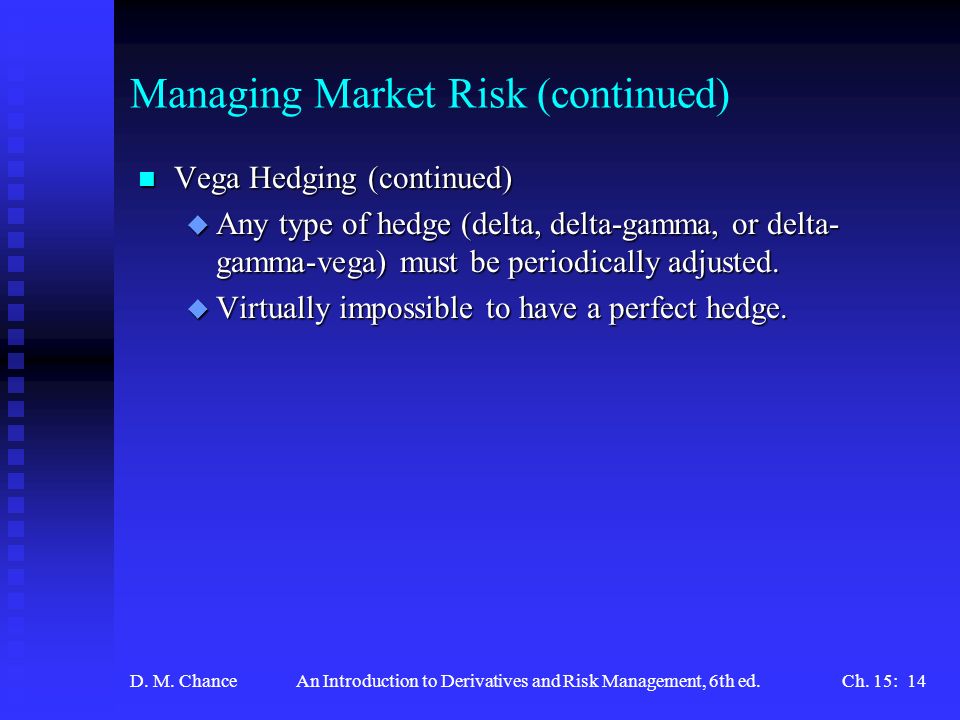 Managing Market Risk (continued)

Vega Hedging (continued)

Any type of hedge (delta, delta-gamma, or delta-gamma-vega) must be periodically adjusted.

Virtually impossible to have a perfect hedge.

D. M. Chance An Introduction to Derivatives and Risk Management, 6th ed. Ch. 15: 14